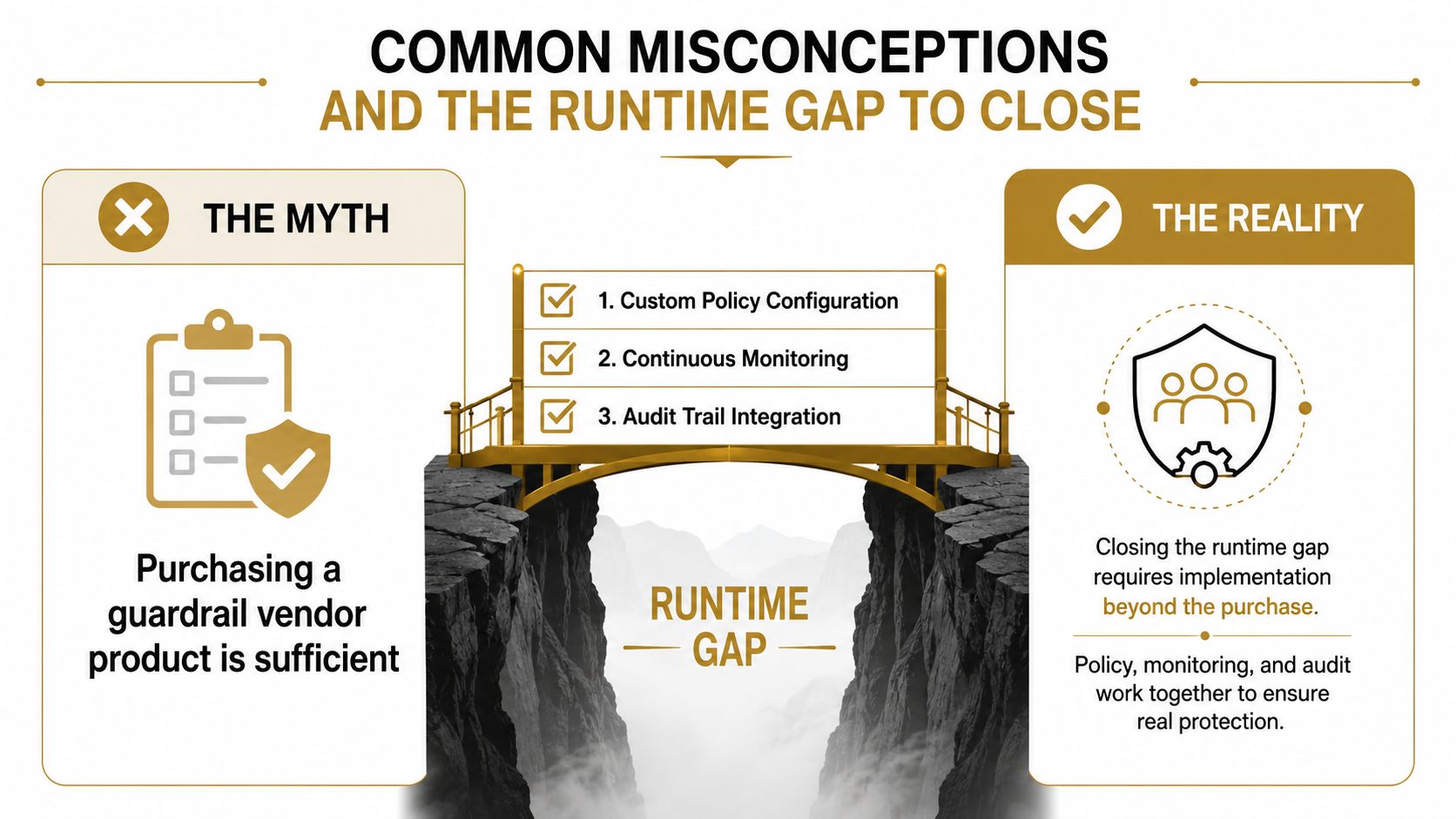 COMMON MISCONCEPTIONS
AND THE RUNTIME GAP TO CLOSE

THE MYTH

Purchasing a guardrail vendor product is sufficient

1. Custom Policy Configuration
2. Continuous Monitoring
3. Audit Trail Integration

RUNTIME GAP

THE REALITY

Closing the runtime gap requires implementation beyond the purchase.

Policy, monitoring, and audit work together to ensure real protection.